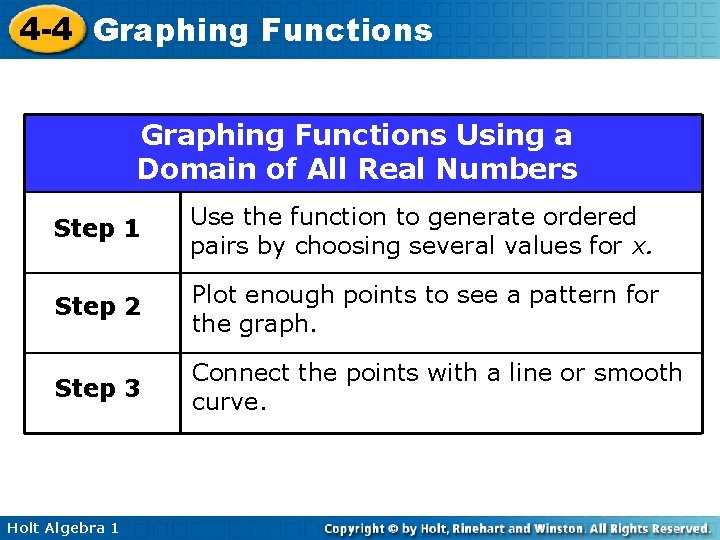 4-4 Graphing Functions

| Graphing Functions Using a Domain of All Real Numbers | |
|---|---|
| Step 1 | Use the function to generate ordered pairs by choosing several values for $x$. |
| Step 2 | Plot enough points to see a pattern for the graph. |
| Step 3 | Connect the points with a line or smooth curve. |

Holt Algebra 1

Copyright © by Holt, Rinehart and Winston. All Rights Reserved.